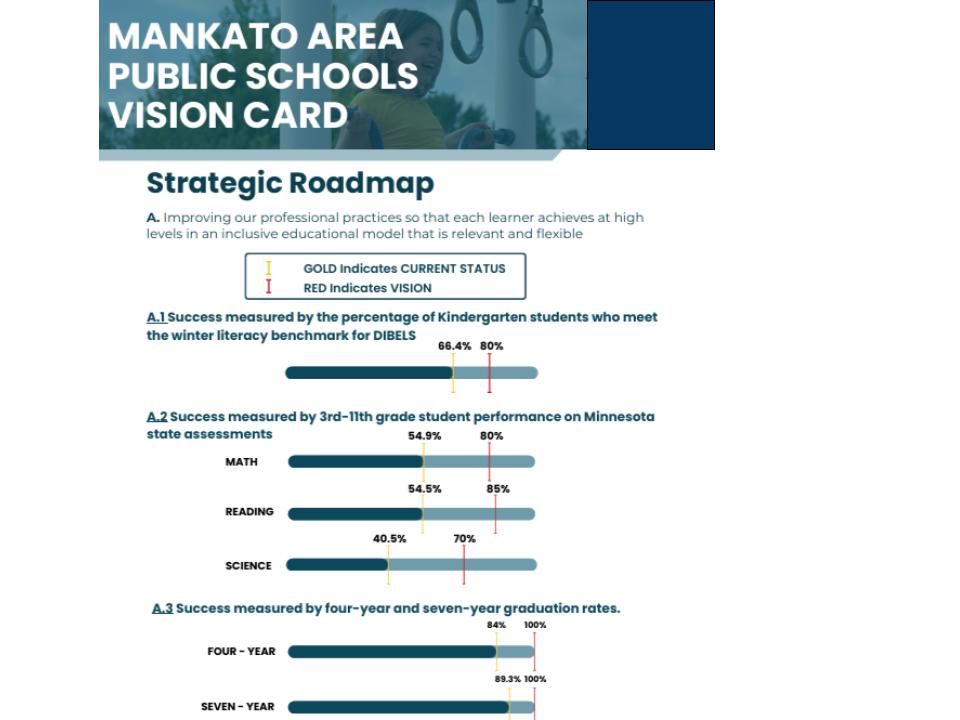 MANKATO AREA PUBLIC SCHOOLS VISION CARD

Strategic Roadmap

A. Improving our professional practices so that each learner achieves at high levels in an inclusive educational model that is relevant and flexible

GOLD Indicates CURRENT STATUS
RED Indicates VISION

A.1 Success measured by the percentage of Kindergarten students who meet the winter literacy benchmark for DIBELS

66.4% 80%

A.2 Success measured by 3rd-11th grade student performance on Minnesota state assessments

54.9% 80%
MATH

54.5% 85%
READING

40.5% 70%
SCIENCE

A.3 Success measured by four-year and seven-year graduation rates.

84% 100%
FOUR - YEAR

89.3% 100%
SEVEN - YEAR